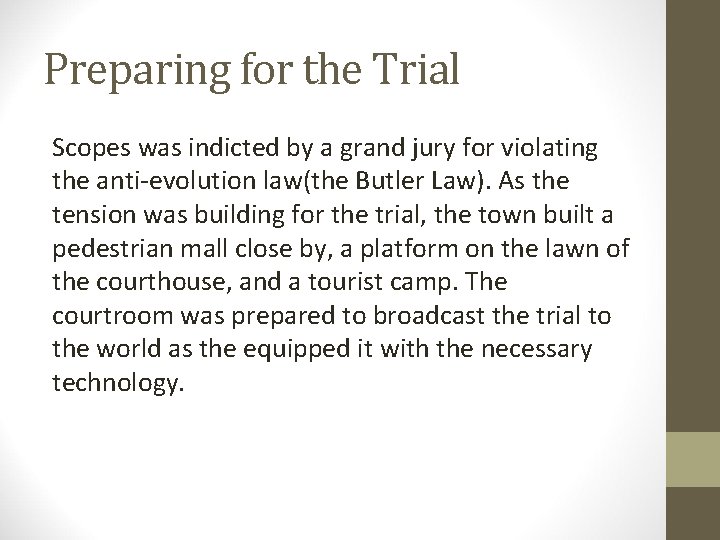 Preparing for the Trial

Scopes was indicted by a grand jury for violating the anti-evolution law(the Butler Law). As the tension was building for the trial, the town built a pedestrian mall close by, a platform on the lawn of the courthouse, and a tourist camp. The courtroom was prepared to broadcast the trial to the world as the equipped it with the necessary technology.